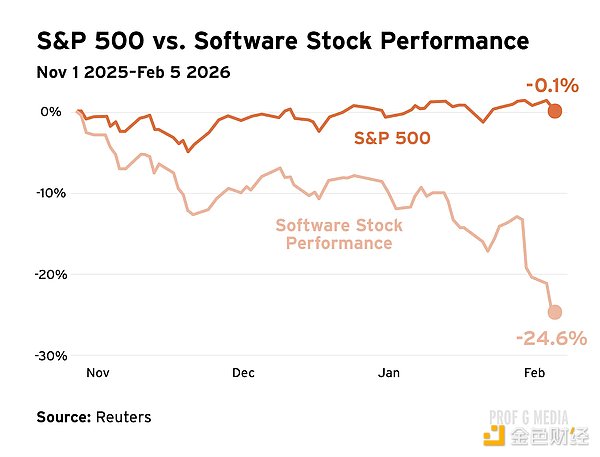 S&P 500 vs. Software Stock Performance

Nov 1 2025–Feb 5 2026

-0.1%

0%

S&P 500

-10%

Software Stock Performance

-20%

-24.6%

-30%

Nov

Dec

Jan

Feb

Source: Reuters

PROF G MEDIA

金色财经